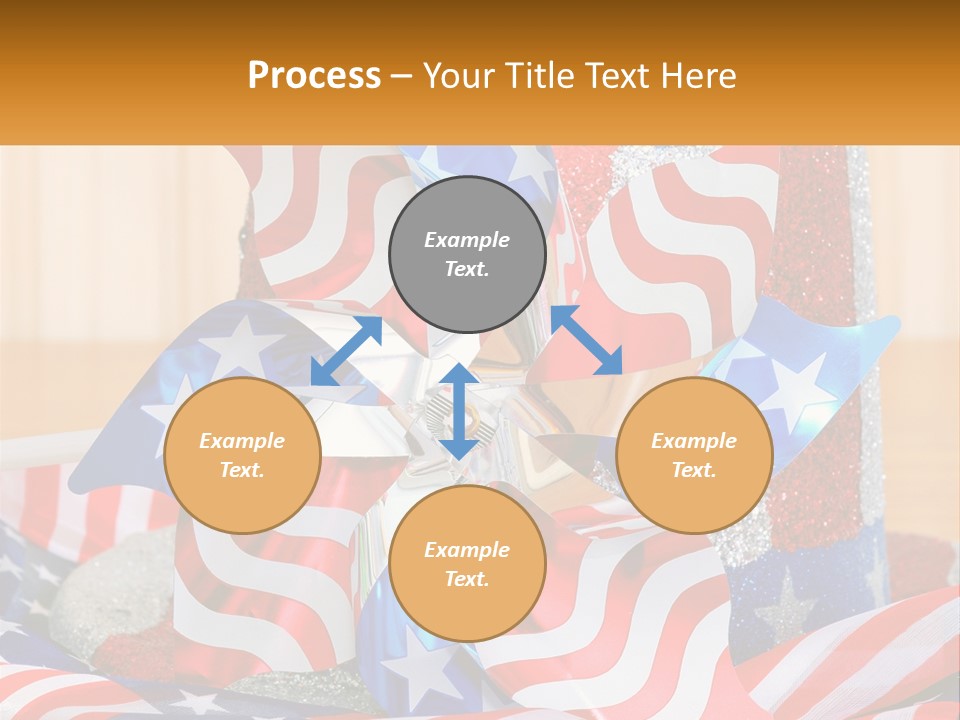 Process – Your Title Text Here

Example Text.

Example Text.

Example Text.

Example Text.